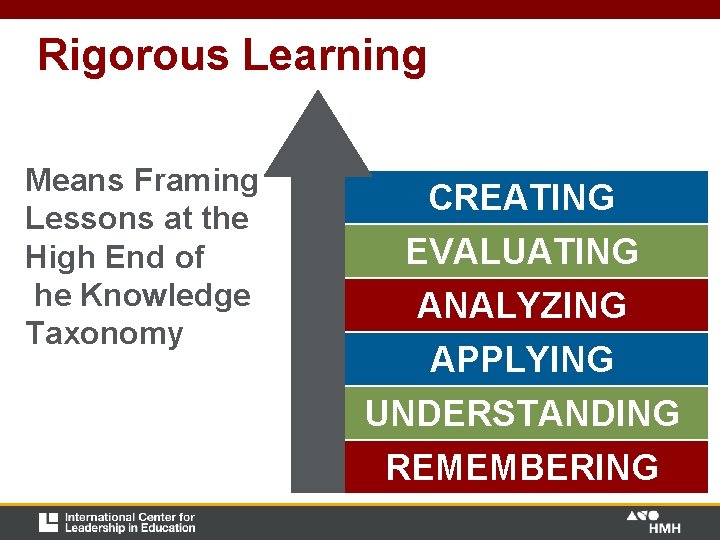 Rigorous Learning

Means Framing Lessons at the High End of he Knowledge Taxonomy

CREATING
EVALUATING
ANALYZING
APPLYING
UNDERSTANDING
REMEMBERING

International Center for Leadership in Education

HMH